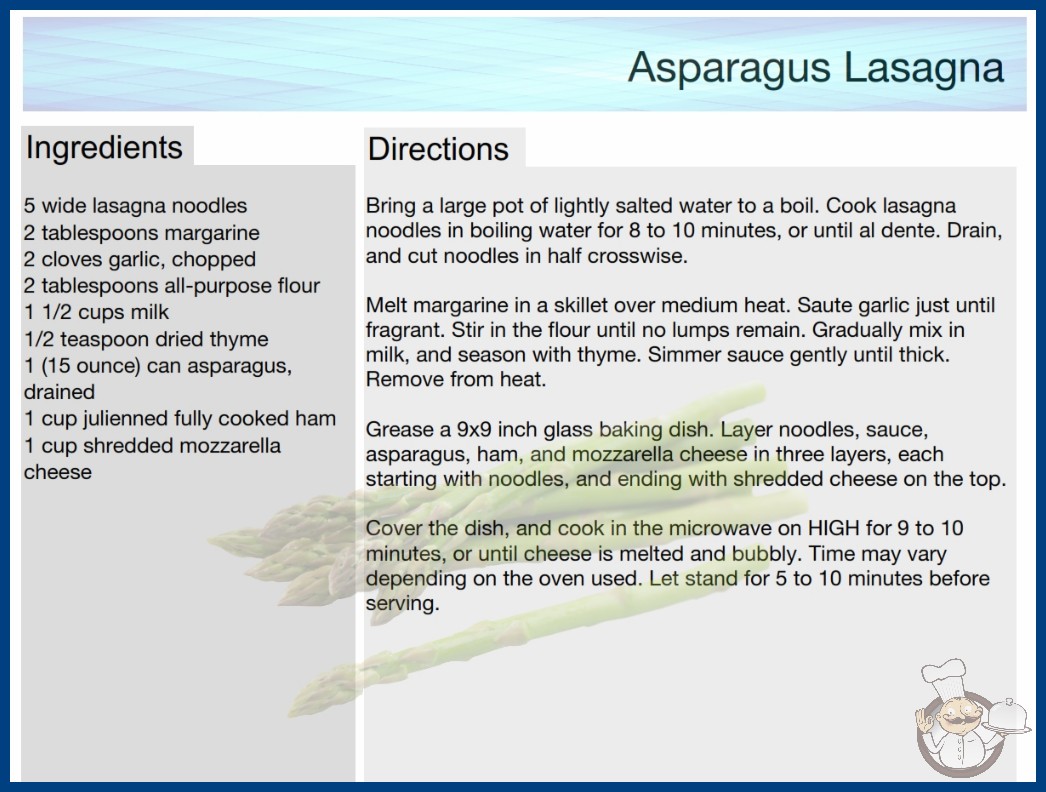 Asparagus Lasagna

Ingredients

5 wide lasagna noodles
2 tablespoons margarine
2 cloves garlic, chopped
2 tablespoons all-purpose flour
1 1/2 cups milk
1/2 teaspoon dried thyme
1 (15 ounce) can asparagus, drained
1 cup julienned fully cooked ham
1 cup shredded mozzarella cheese

Directions

Bring a large pot of lightly salted water to a boil. Cook lasagna noodles in boiling water for 8 to 10 minutes, or until al dente. Drain, and cut noodles in half crosswise.

Melt margarine in a skillet over medium heat. Saute garlic just until fragrant. Stir in the flour until no lumps remain. Gradually mix in milk, and season with thyme. Simmer sauce gently until thick. Remove from heat.

Grease a 9x9 inch glass baking dish. Layer noodles, sauce, asparagus, ham, and mozzarella cheese in three layers, each starting with noodles, and ending with shredded cheese on the top.

Cover the dish, and cook in the microwave on HIGH for 9 to 10 minutes, or until cheese is melted and bubbly. Time may vary depending on the oven used. Let stand for 5 to 10 minutes before serving.